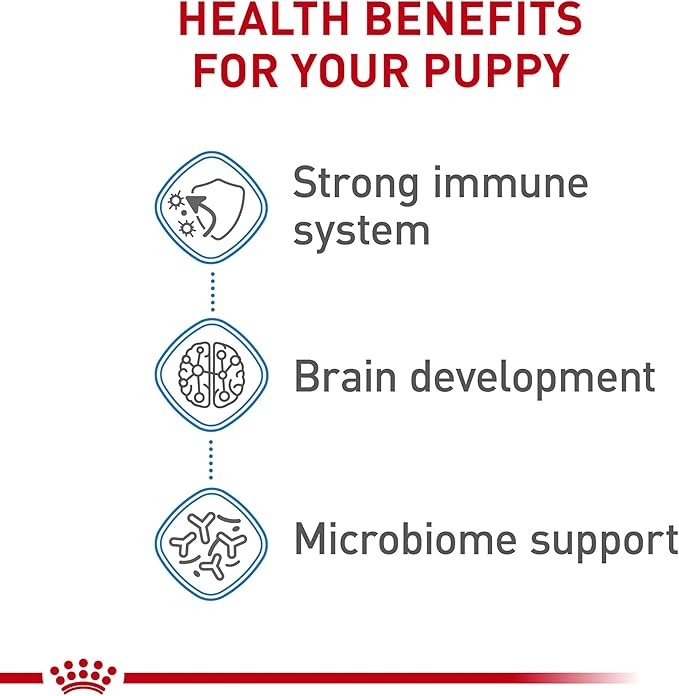 HEALTH BENEFITS FOR YOUR PUPPY

Strong immune system

Brain development

Microbiome support